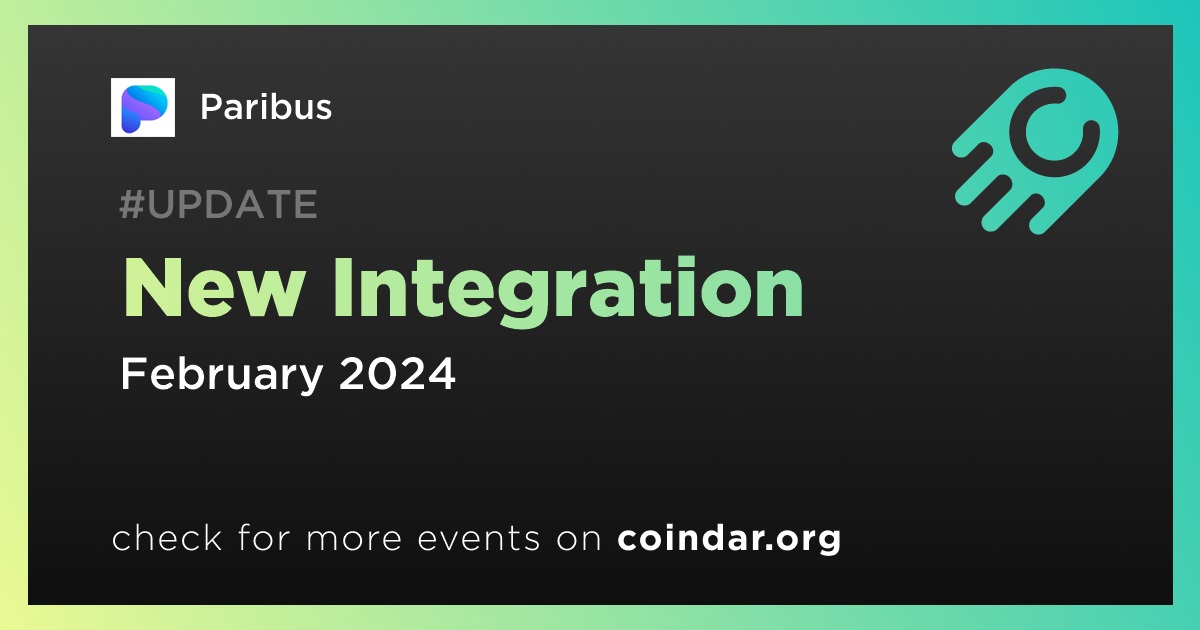 Paribus

#UPDATE

New Integration

February 2024

check for more events on coindar.org